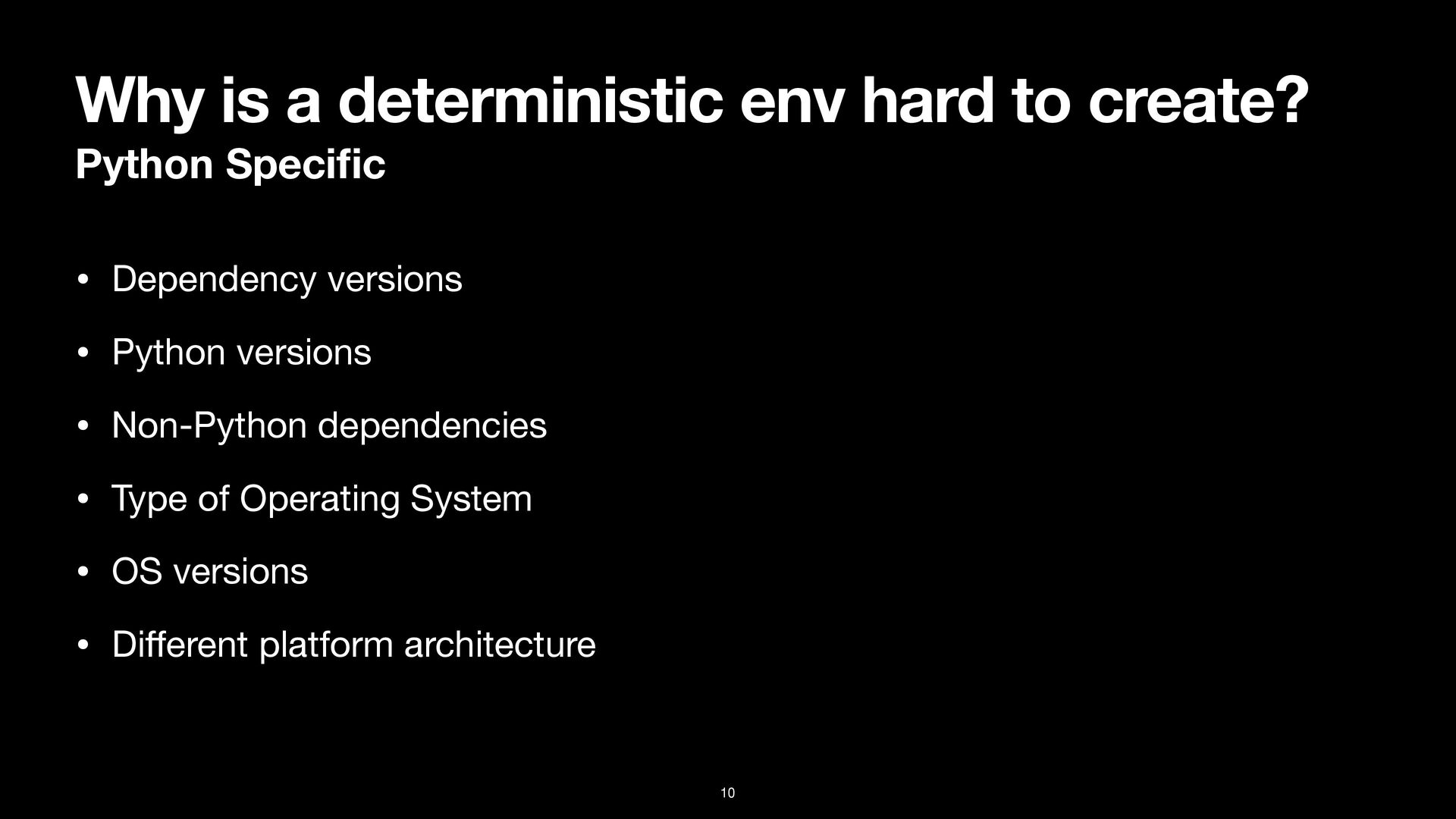 Why is a deterministic env hard to create?
Python Specific

• Dependency versions
• Python versions
• Non-Python dependencies
• Type of Operating System
• OS versions
• Different platform architecture

10